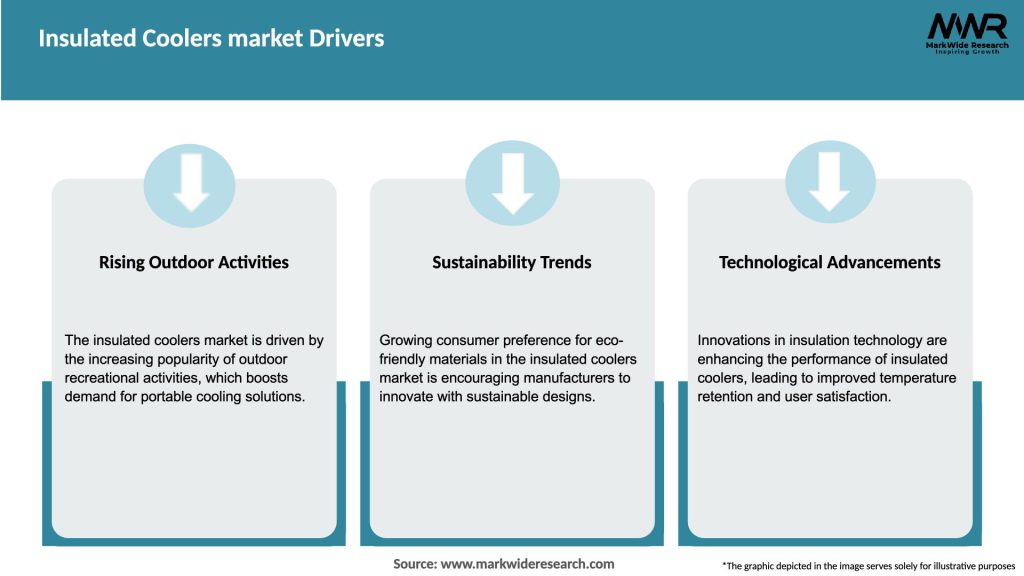 Insulated Coolers market Drivers

MWR
MarkWide Research
Inspiring Growth

Rising Outdoor Activities

The insulated coolers market is driven by the increasing popularity of outdoor recreational activities, which boosts demand for portable cooling solutions.

Sustainability Trends

Growing consumer preference for eco-friendly materials in the insulated coolers market is encouraging manufacturers to innovate with sustainable designs.

Technological Advancements

Innovations in insulation technology are enhancing the performance of insulated coolers, leading to improved temperature retention and user satisfaction.

Source: www.markwideresearch.com

*The graphic depicted in the image serves solely for illustrative purposes